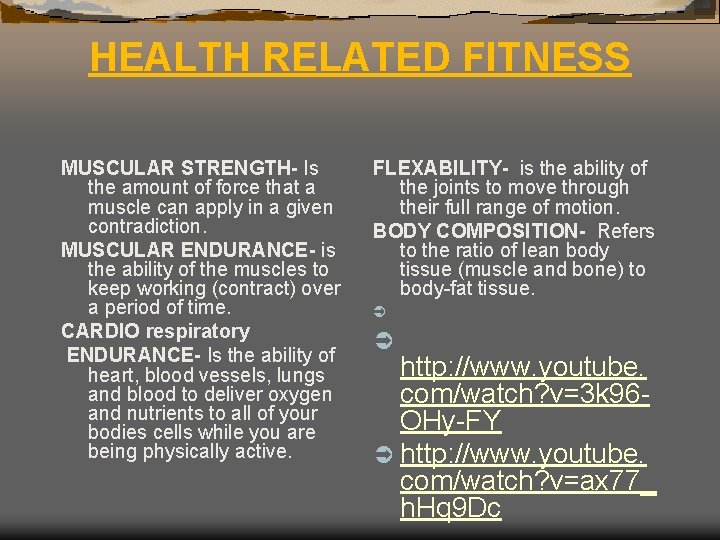 HEALTH RELATED FITNESS

MUSCULAR STRENGTH- Is the amount of force that a muscle can apply in a given contradiction.

MUSCULAR ENDURANCE- is the ability of the muscles to keep working (contract) over a period of time.

CARDIO respiratory ENDURANCE- Is the ability of heart, blood vessels, lungs and blood to deliver oxygen and nutrients to all of your bodies cells while you are being physically active.

FLEXABILITY- is the ability of the joints to move through their full range of motion.

BODY COMPOSITION- Refers to the ratio of lean body tissue (muscle and bone) to body-fat tissue.

http://www.youtube.com/watch?v=3k96-OHy-FY

http://www.youtube.com/watch?v=ax77_hHq9Dc